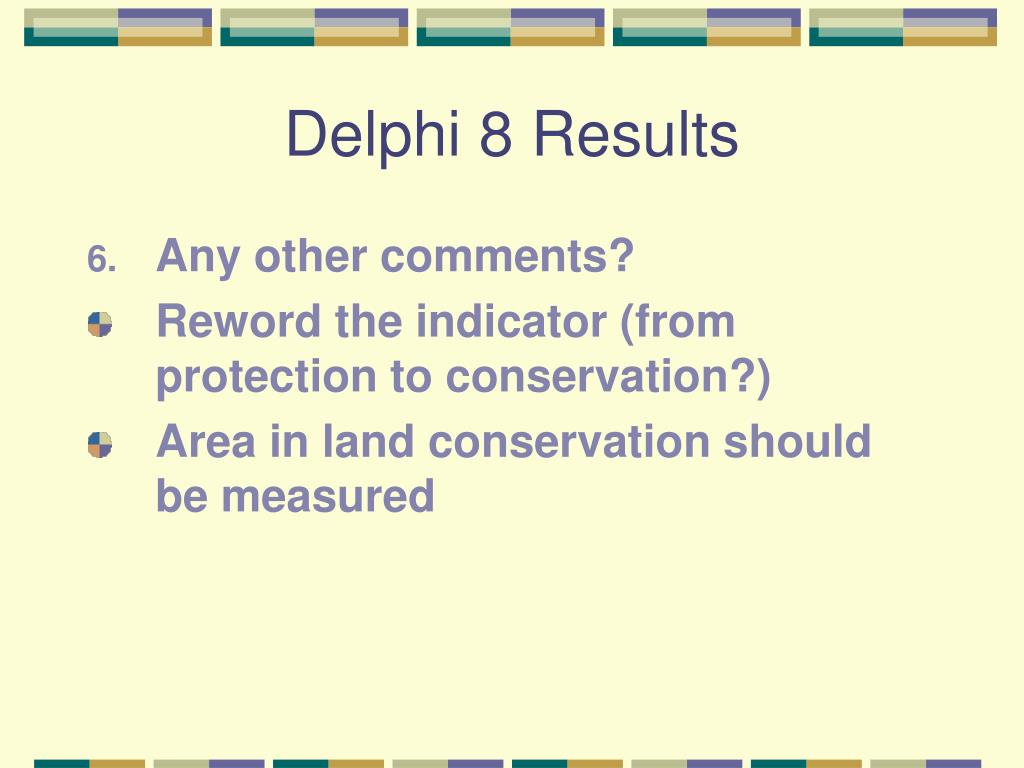 Delphi 8 Results

6. Any other comments?

Reword the indicator (from protection to conservation?)

Area in land conservation should be measured